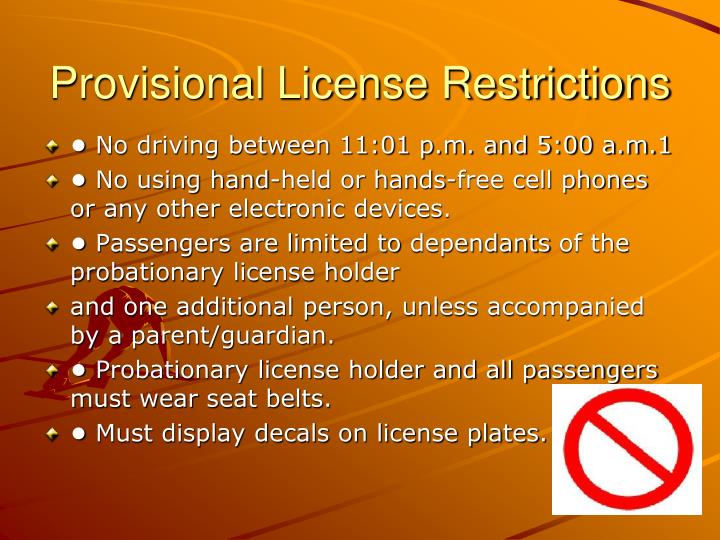 Provisional License Restrictions

● No driving between 11:01 p.m. and 5:00 a.m.1

● No using hand-held or hands-free cell phones or any other electronic devices.

● Passengers are limited to dependants of the probationary license holder

and one additional person, unless accompanied by a parent/guardian.

● Probationary license holder and all passengers must wear seat belts.

● Must display decals on license plates.